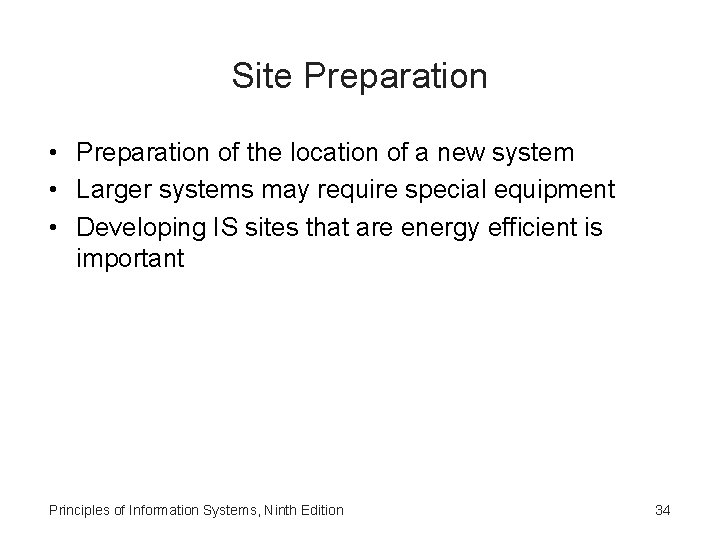 Site Preparation

• Preparation of the location of a new system
• Larger systems may require special equipment
• Developing IS sites that are energy efficient is important

Principles of Information Systems, Ninth Edition

34